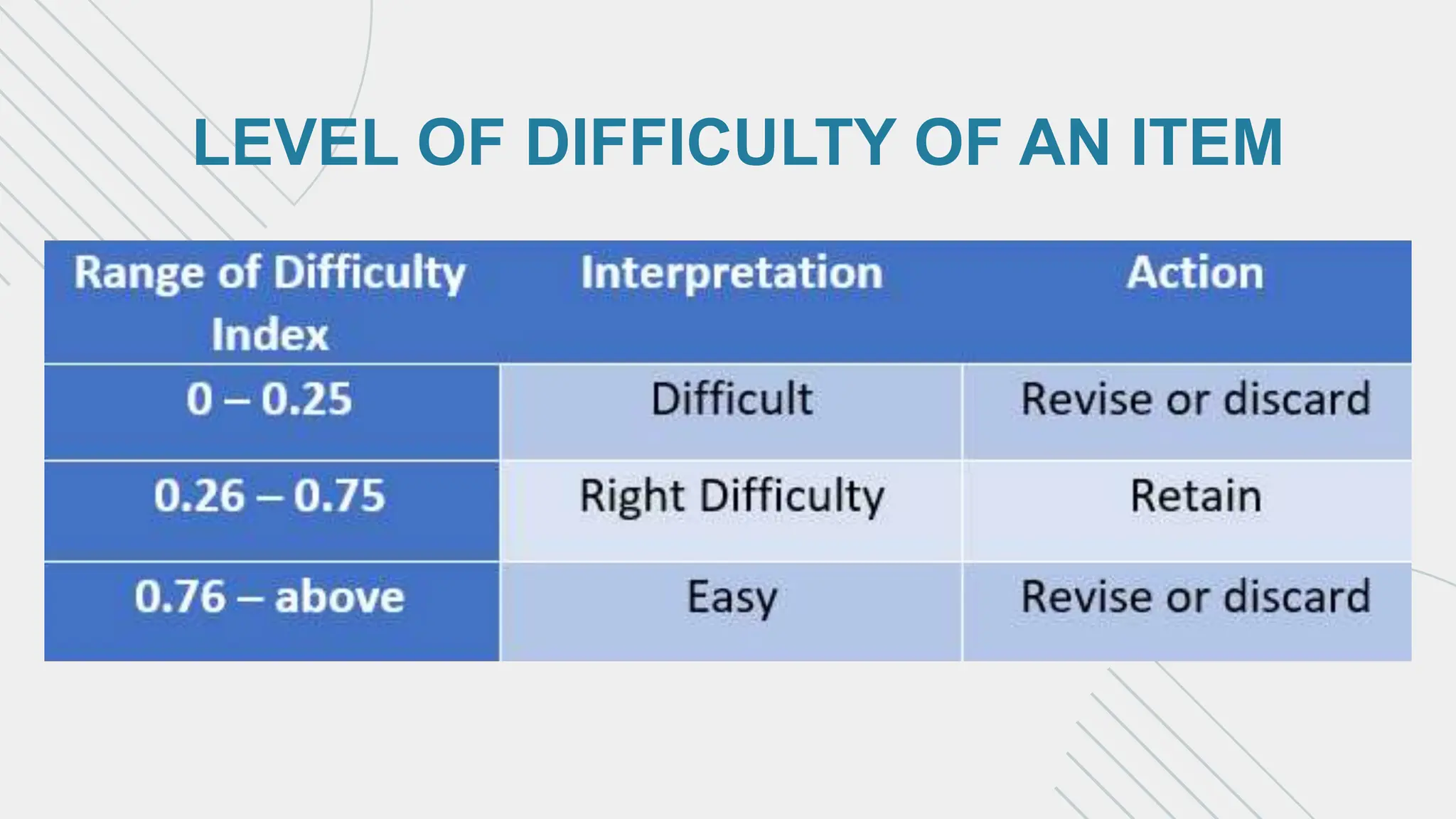 LEVEL OF DIFFICULTY OF AN ITEM

| Range of Difficulty Index | Interpretation | Action |
|---|---|---|
| 0 – 0.25 | Difficult | Revise or discard |
| 0.26 – 0.75 | Right Difficulty | Retain |
| 0.76 – above | Easy | Revise or discard |